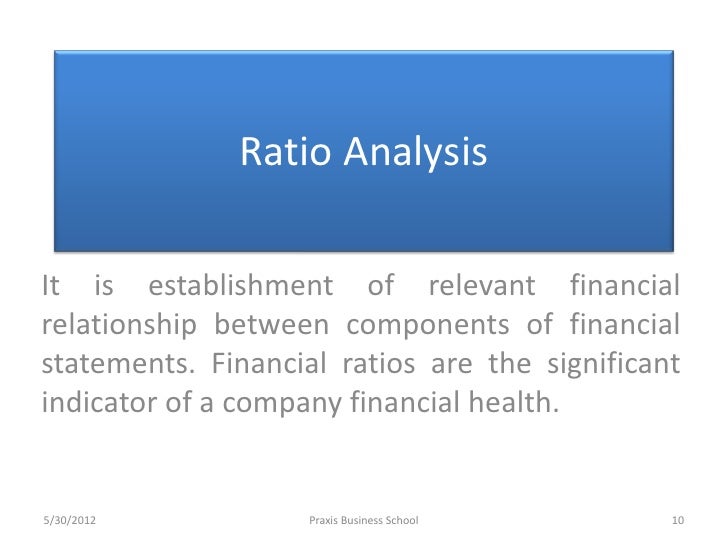 Ratio Analysis

It is establishment of relevant financial relationship between components of financial statements. Financial ratios are the significant indicator of a company financial health.

5/30/2012

Praxis Business School

10